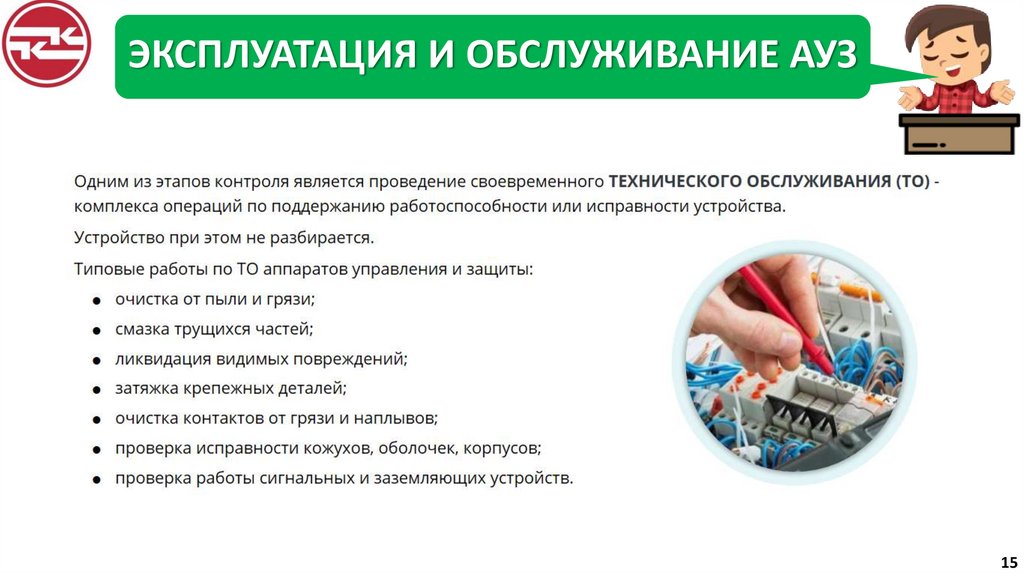 ЭКСПЛУАТАЦИЯ И ОБСЛУЖИВАНИЕ АУЗ

Одним из этапов контроля является проведение своевременного ТЕХНИЧЕСКОГО ОБСЛУЖИВАНИЯ (ТО) - комплекса операций по поддержанию работоспособности или исправности устройства.

Устройство при этом не разбирается.

Типовые работы по ТО аппаратов управления и защиты:

- очистка от пыли и грязи;
- смазка трущихся частей;
- ликвидация видимых повреждений;
- затяжка крепежных деталей;
- очистка контактов от грязи и наплывов;
- проверка исправности кожухов, оболочек, корпусов;
- проверка работы сигнальных и заземляющих устройств.

15